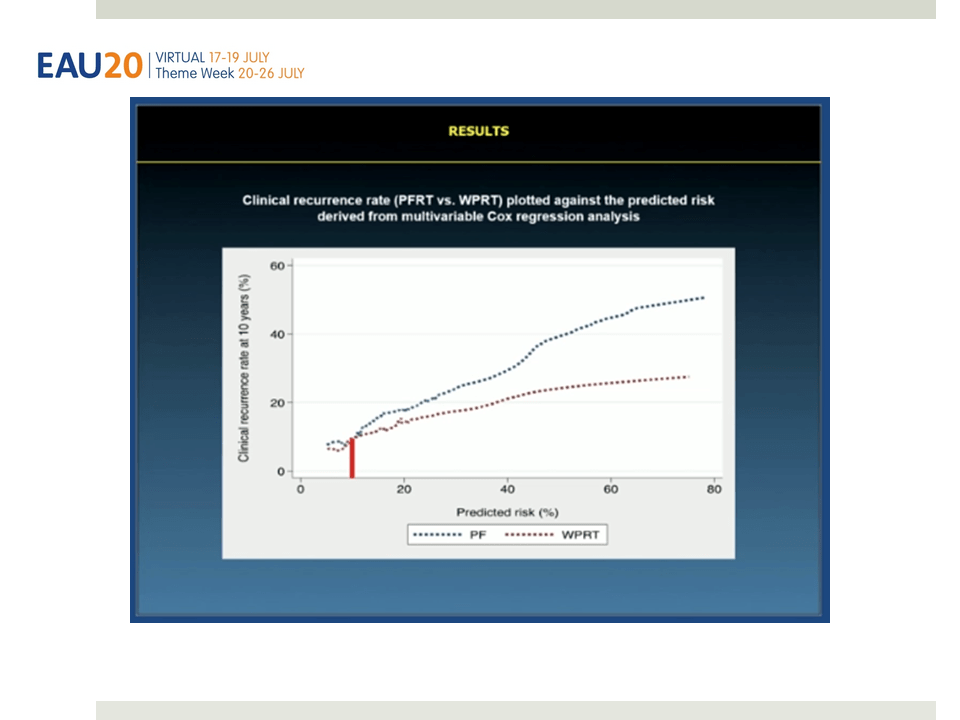 EAU20 | VIRTUAL 17-19 JULY
Theme Week 20-26 JULY

RESULTS

Clinical recurrence rate (PFRT vs. WPRT) plotted against the predicted risk derived from multivariable Cox regression analysis

Clinical recurrence rate at 10 years (%)

60
40
20
0

0 20 40 60 80

Predicted risk (%)

PF WPRT